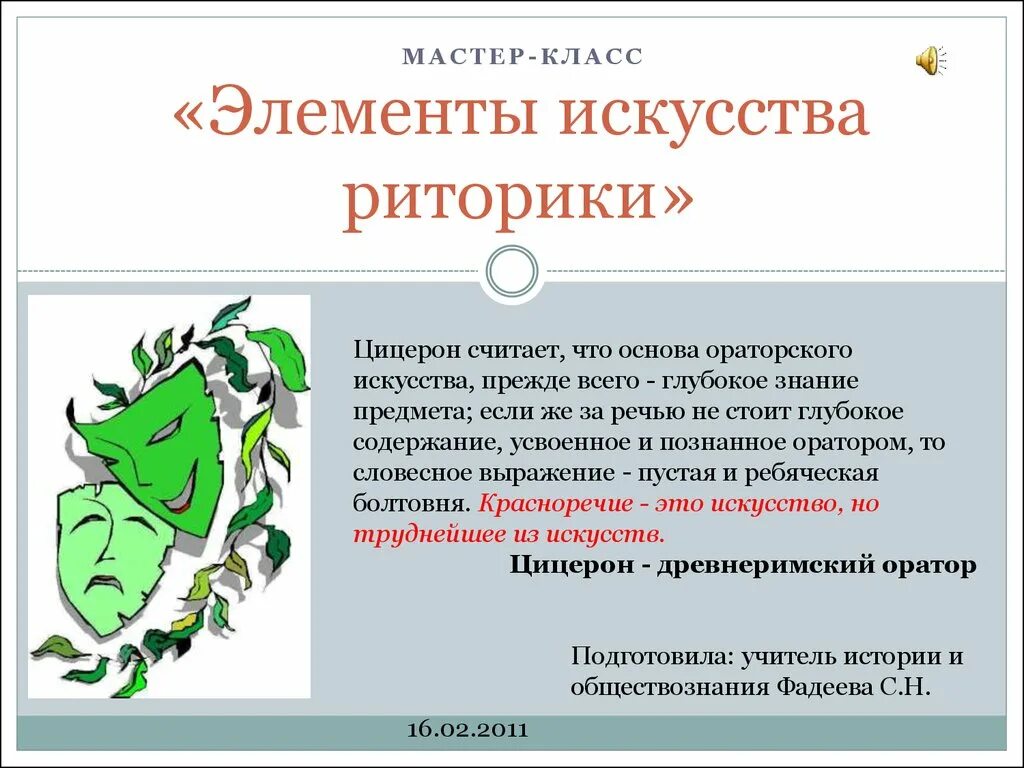 МАСТЕР-КЛАСС

«Элементы искусства риторики»

Цицерон считает, что основа ораторского искусства, прежде всего - глубокое знание предмета; если же за речью не стоит глубокое содержание, усвоенное и познанное оратором, то словесное выражение - пустая и ребяческая болтовня. Красноречие - это искусство, но труднейшее из искусств.

Цицерон - древнеримский оратор

Подготовила: учитель истории и обществознания Фадеева С.Н.

16.02.2011